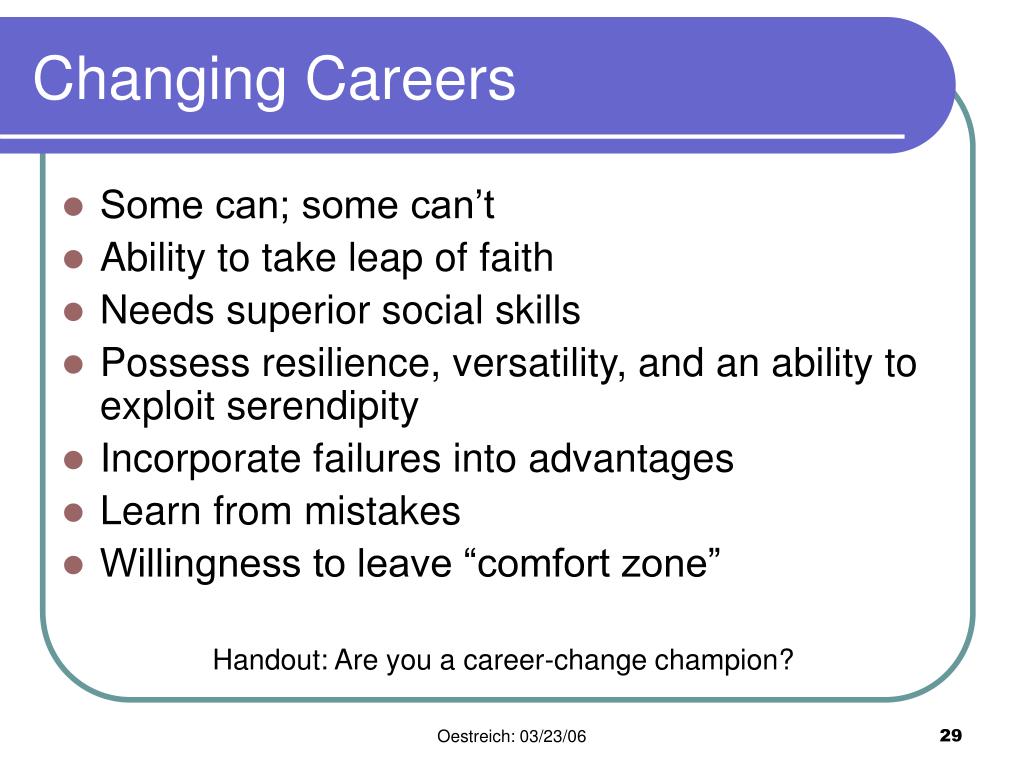 Changing Careers

- Some can; some can’t
- Ability to take leap of faith
- Needs superior social skills
- Possess resilience, versatility, and an ability to exploit serendipity
- Incorporate failures into advantages
- Learn from mistakes
- Willingness to leave “comfort zone”

Handout: Are you a career-change champion?

Oestreich: 03/23/06

29